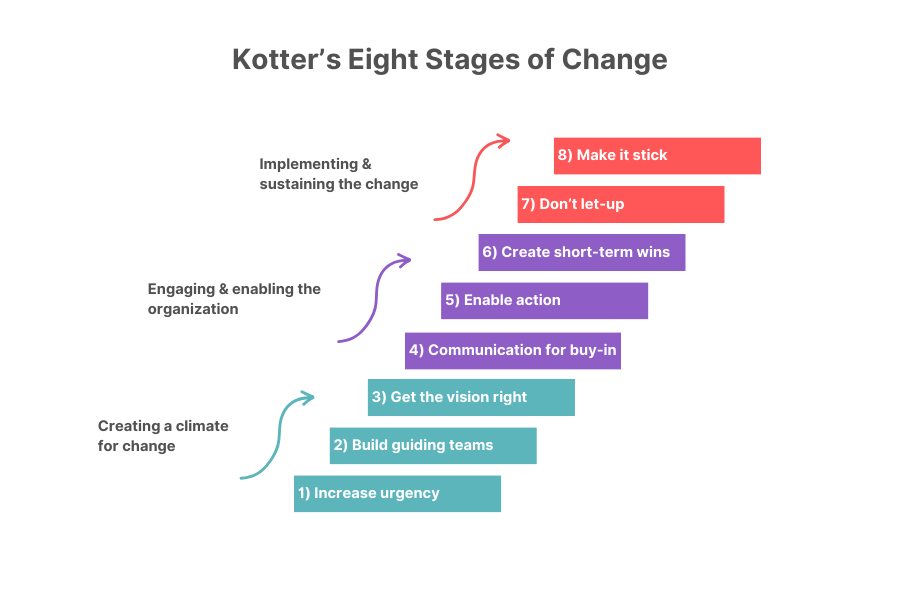 Kotter's Eight Stages of Change

Implementing & sustaining the change

8) Make it stick

7) Don't let-up

Engaging & enabling the organization

6) Create short-term wins

5) Enable action

4) Communication for buy-in

Creating a climate for change

3) Get the vision right

2) Build guiding teams

1) Increase urgency